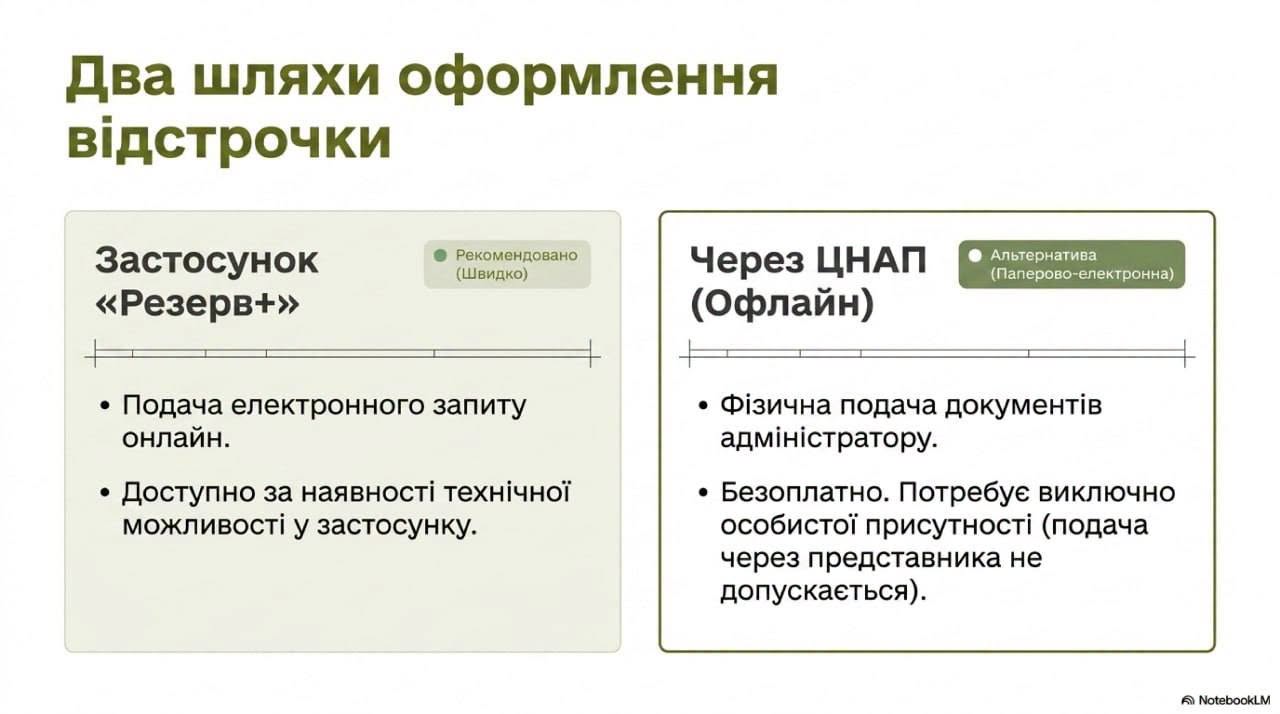 Два шляхи оформлення відстрочки

Застосунок «Резерв+»

Рекомендовано (Швидко)

• Подача електронного запиту онлайн.

• Доступно за наявності технічної можливості у застосунку.

Через ЦНАП (Офлайн)

Альтернатива (Паперово-електронна)

• Фізична подача документів адміністратору.

• Безоплатно. Потребує виключно особистої присутності (подача через представника не допускається).

NotebookLM